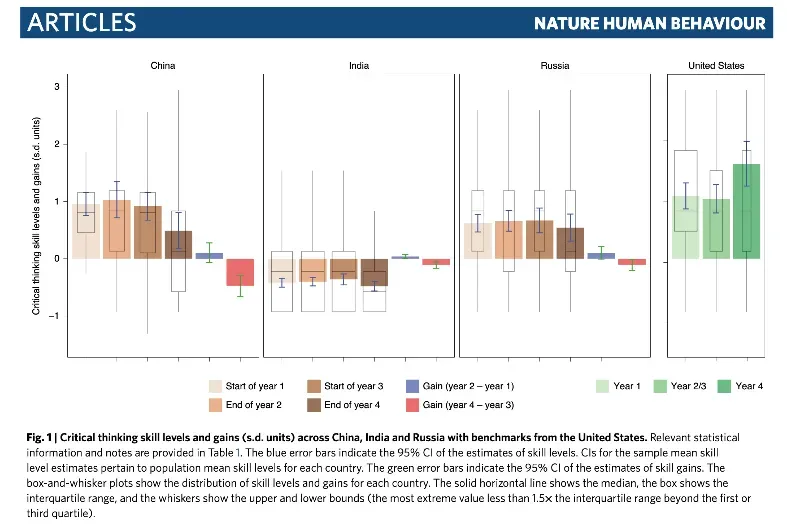 ARTICLES

NATURE HUMAN BEHAVIOUR

China

India

Russia

United States

Critical thinking skill levels and gains (s.d. units)

3

2

1

0

−1

Start of year 1

End of year 2

Start of year 3

End of year 4

Gain (year 2 – year 1)

Gain (year 4 – year 3)

Year 1

Year 2/3

Year 4

**Fig. 1 | Critical thinking skill levels and gains (s.d. units) across China, India and Russia with benchmarks from the United States.** Relevant statistical information and notes are provided in Table 1. The blue error bars indicate the 95% CI of the estimates of skill levels. CIs for the sample mean skill level estimates pertain to population mean skill levels for each country. The green error bars indicate the 95% CI of the estimates of skill gains. The box-and-whisker plots show the distribution of skill levels and gains for each country. The solid horizontal line shows the median, the box shows the interquartile range, and the whiskers show the upper and lower bounds (the most extreme value less than 1.5× the interquartile range beyond the first or third quartile).